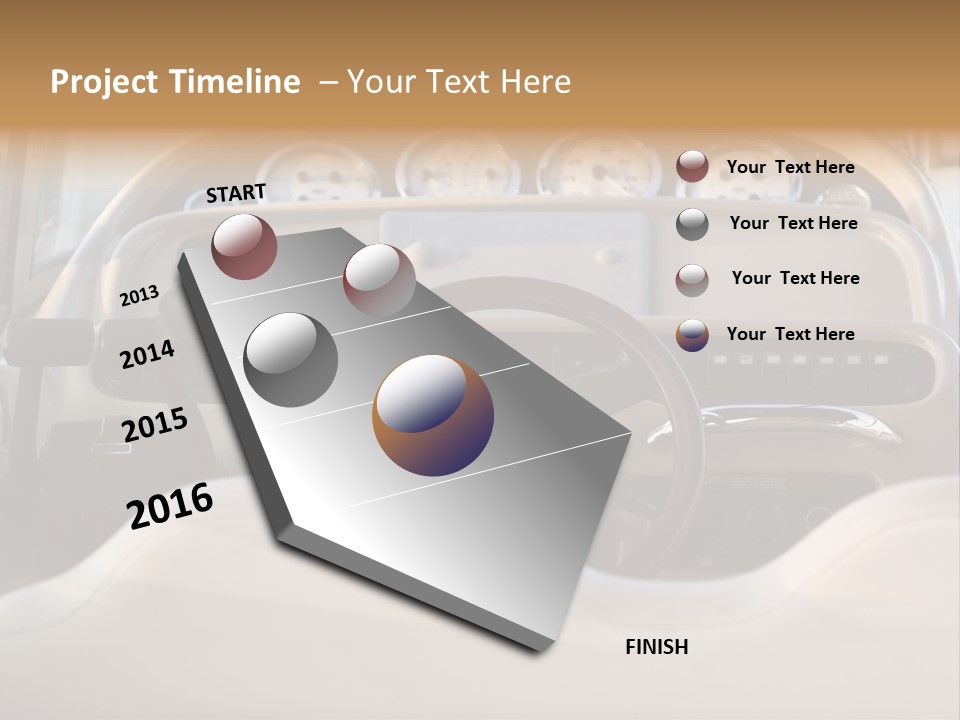 Project Timeline – Your Text Here

START

2013

2014

2015

2016

FINISH

Your Text Here

Your Text Here

Your Text Here

Your Text Here